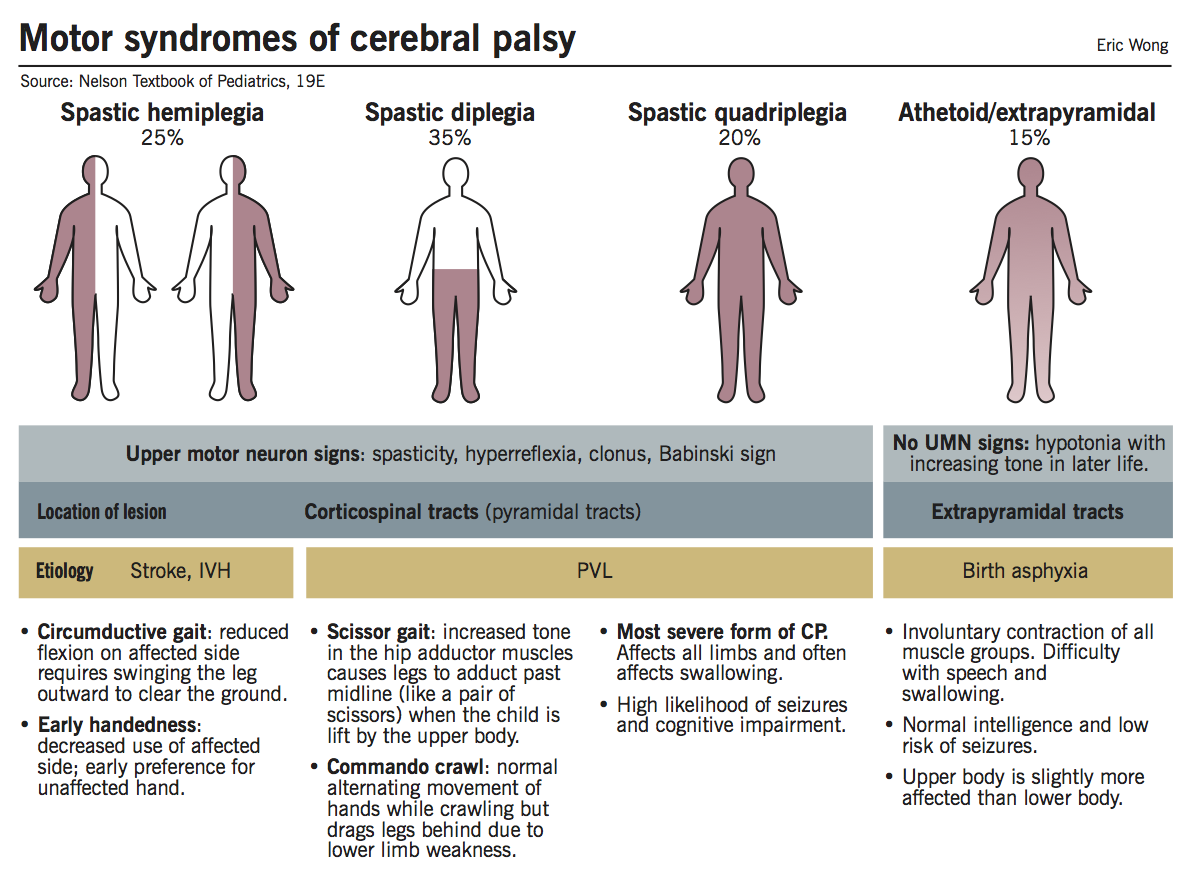 Motor syndromes of cerebral palsy

Eric Wong

Source: Nelson Textbook of Pediatrics, 19E

Spastic hemiplegia
25%

Spastic diplegia
35%

Spastic quadriplegia
20%

Athetoid/extrapyramidal
15%

Upper motor neuron signs: spasticity, hyperreflexia, clonus, Babinski sign

No UMN signs: hypotonia with increasing tone in later life.

Location of lesion

Corticospinal tracts (pyramidal tracts)

Extrapyramidal tracts

Etiology

Stroke, IVH

PVL

Birth asphyxia

• Circumductive gait: reduced flexion on affected side requires swinging the leg outward to clear the ground.

• Early handedness: decreased use of affected side; early preference for unaffected hand.

• Scissor gait: increased tone in the hip adductor muscles causes legs to adduct past midline (like a pair of scissors) when the child is lift by the upper body.

• Commando crawl: normal alternating movement of hands while crawling but drags legs behind due to lower limb weakness.

• Most severe form of CP. Affects all limbs and often affects swallowing.

• High likelihood of seizures and cognitive impairment.

• Involuntary contraction of all muscle groups. Difficulty with speech and swallowing.

• Normal intelligence and low risk of seizures.

• Upper body is slightly more affected than lower body.